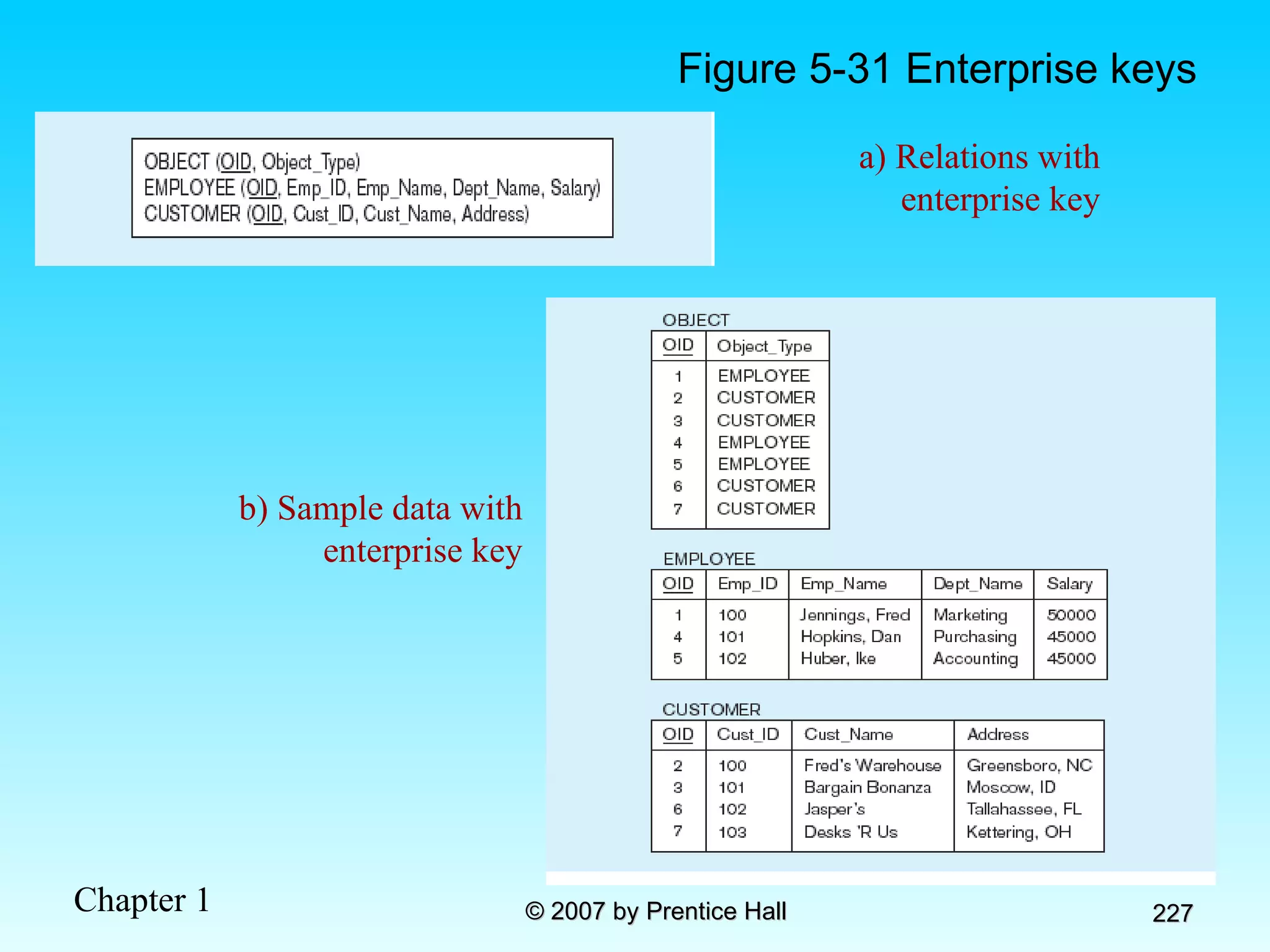 Figure 5-31 Enterprise keys

OBJECT (OID, Object_Type)
EMPLOYEE (OID, Emp_ID, Emp_Name, Dept_Name, Salary)
CUSTOMER (OID, Cust_ID, Cust_Name, Address)

a) Relations with enterprise key

b) Sample data with enterprise key

OBJECT

| OID | Object_Type |
|---|---|
| 1 | EMPLOYEE |
| 2 | CUSTOMER |
| 3 | CUSTOMER |
| 4 | EMPLOYEE |
| 5 | EMPLOYEE |
| 6 | CUSTOMER |
| 7 | CUSTOMER |

EMPLOYEE

| OID | Emp_ID | Emp_Name | Dept_Name | Salary |
|---|---|---|---|---|
| 1 | 100 | Jennings, Fred | Marketing | 50000 |
| 4 | 101 | Hopkins, Dan | Purchasing | 45000 |
| 5 | 102 | Huber, Ike | Accounting | 45000 |

CUSTOMER

| OID | Cust_ID | Cust_Name | Address |
|---|---|---|---|
| 2 | 100 | Fred's Warehouse | Greensboro, NC |
| 3 | 101 | Bargain Bonanza | Moscow, ID |
| 6 | 102 | Jasper's | Tallahassee, FL |
| 7 | 103 | Desks 'R Us | Kettering, OH |

Chapter 1

© 2007 by Prentice Hall

227